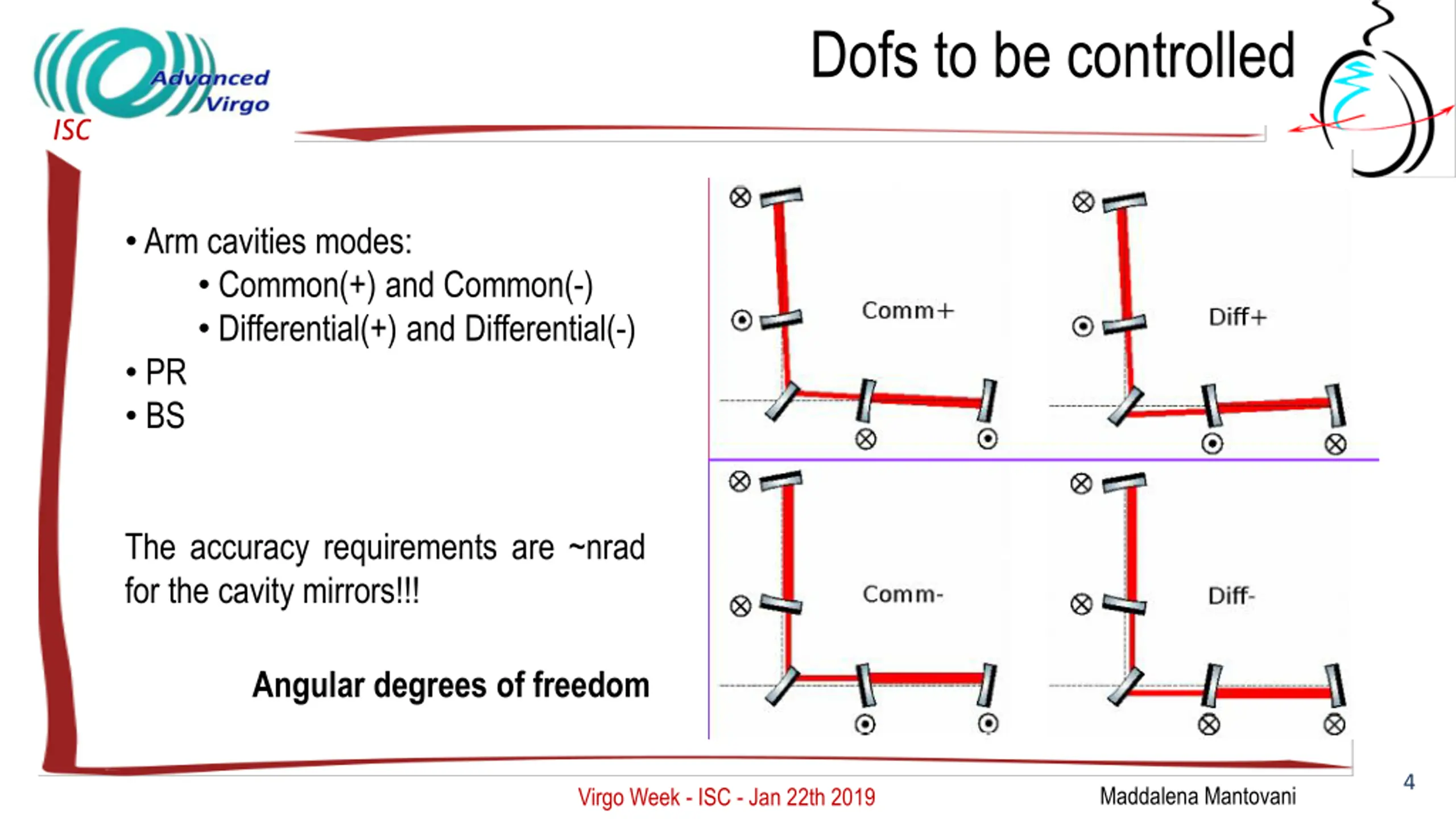 Advanced Virgo
ISC

Dofs to be controlled

• Arm cavities modes:
• Common(+) and Common(-)
• Differential(+) and Differential(-)
• PR
• BS

The accuracy requirements are ~nrad for the cavity mirrors!!!

Angular degrees of freedom

Comm+

Diff+

Comm-

Diff-

Virgo Week - ISC - Jan 22th 2019

Maddalena Mantovani

4